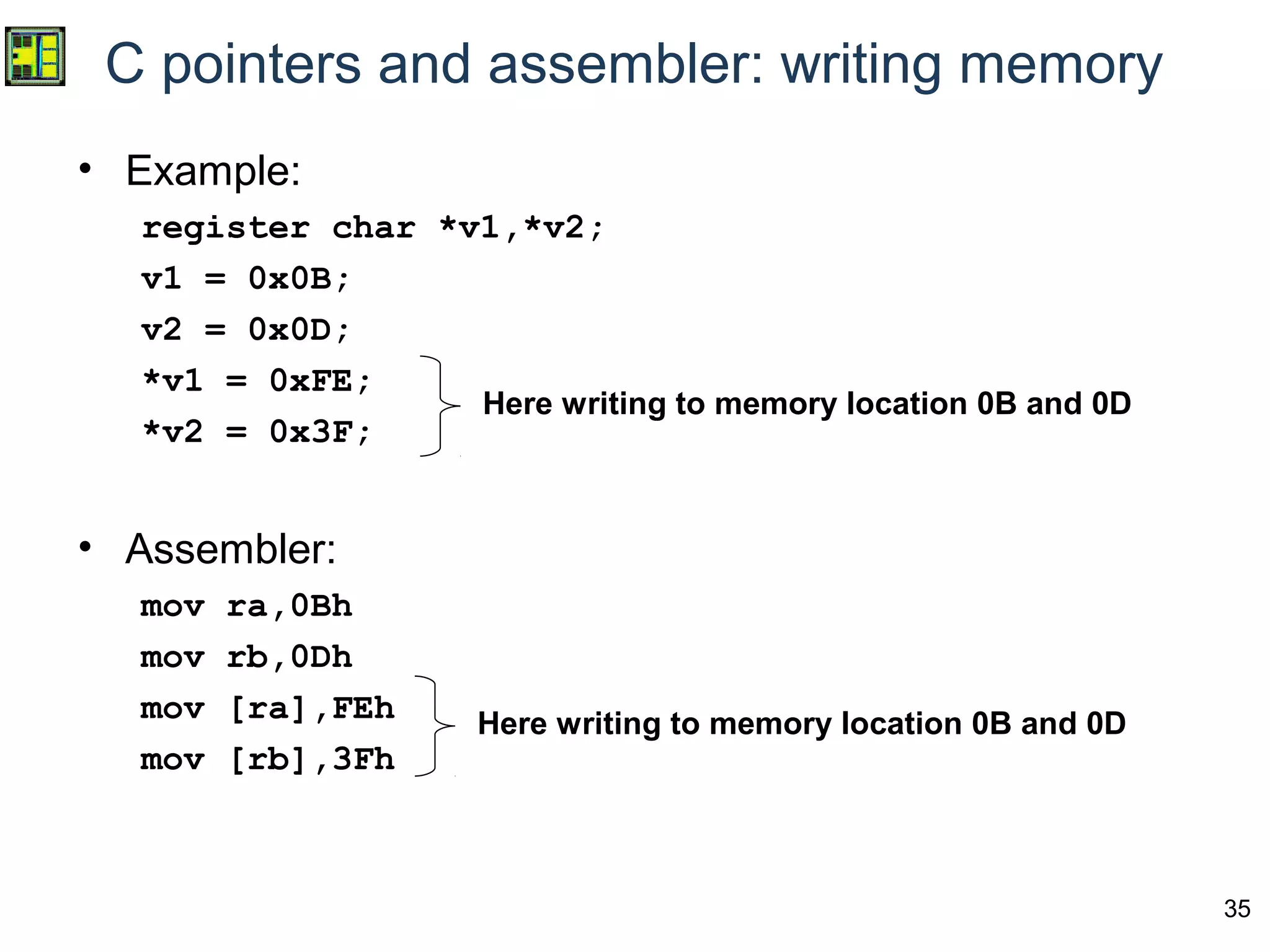 C pointers and assembler: writing memory

• Example:

register char *v1,*v2;

v1 = 0x0B;

v2 = 0x0D;

*v1 = 0xFE;

*v2 = 0x3F;

Here writing to memory location 0B and 0D

• Assembler:

mov ra,0Bh

mov rb,0Dh

mov [ra],FEh

mov [rb],3Fh

Here writing to memory location 0B and 0D

35